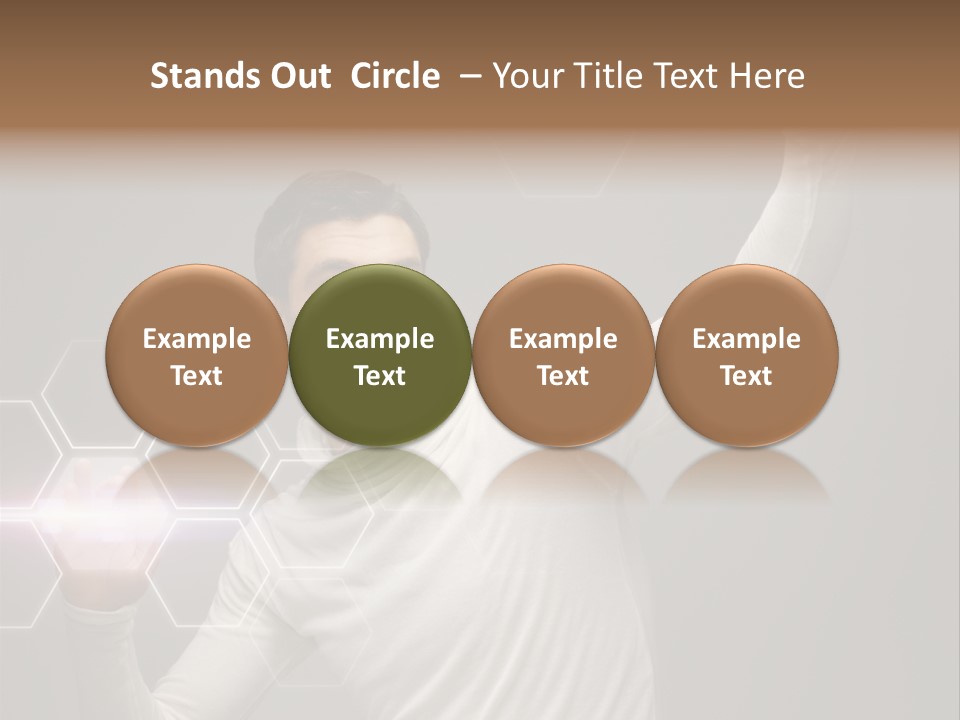 Stands Out Circle – Your Title Text Here

Example Text

Example Text

Example Text

Example Text